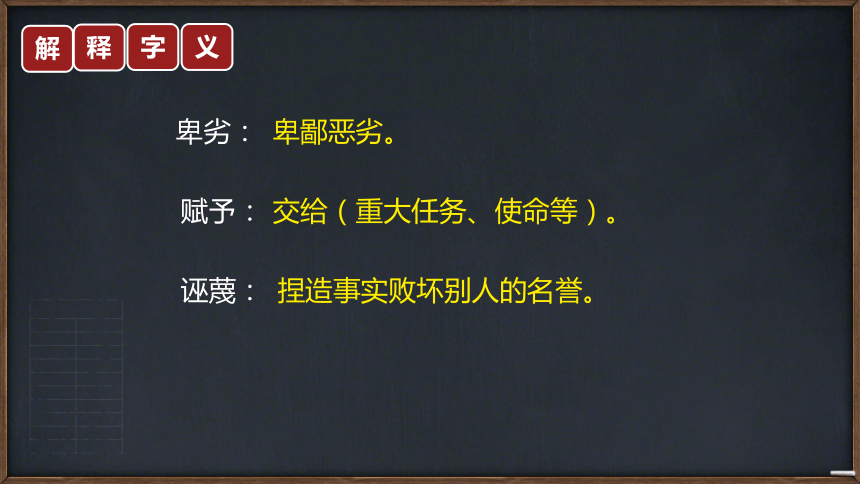 解释字义

卑劣： 卑鄙恶劣。

赋予： 交给（重大任务、使命等）。

诬蔑： 捏造事实败坏别人的名誉。